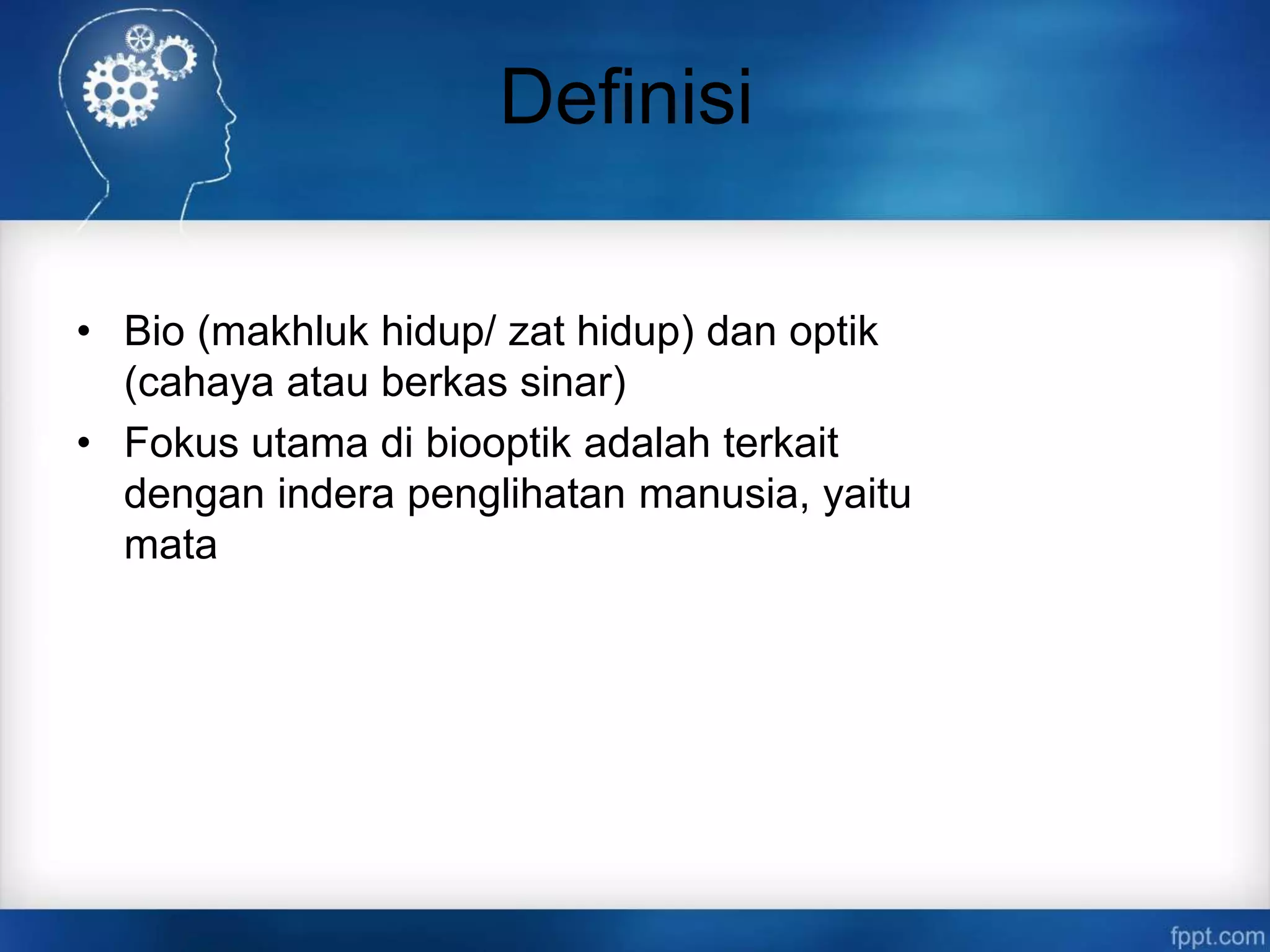 Definisi

• Bio (makhluk hidup/ zat hidup) dan optik (cahaya atau berkas sinar)
• Fokus utama di biooptik adalah terkait dengan indera penglihatan manusia, yaitu mata

fppt.com